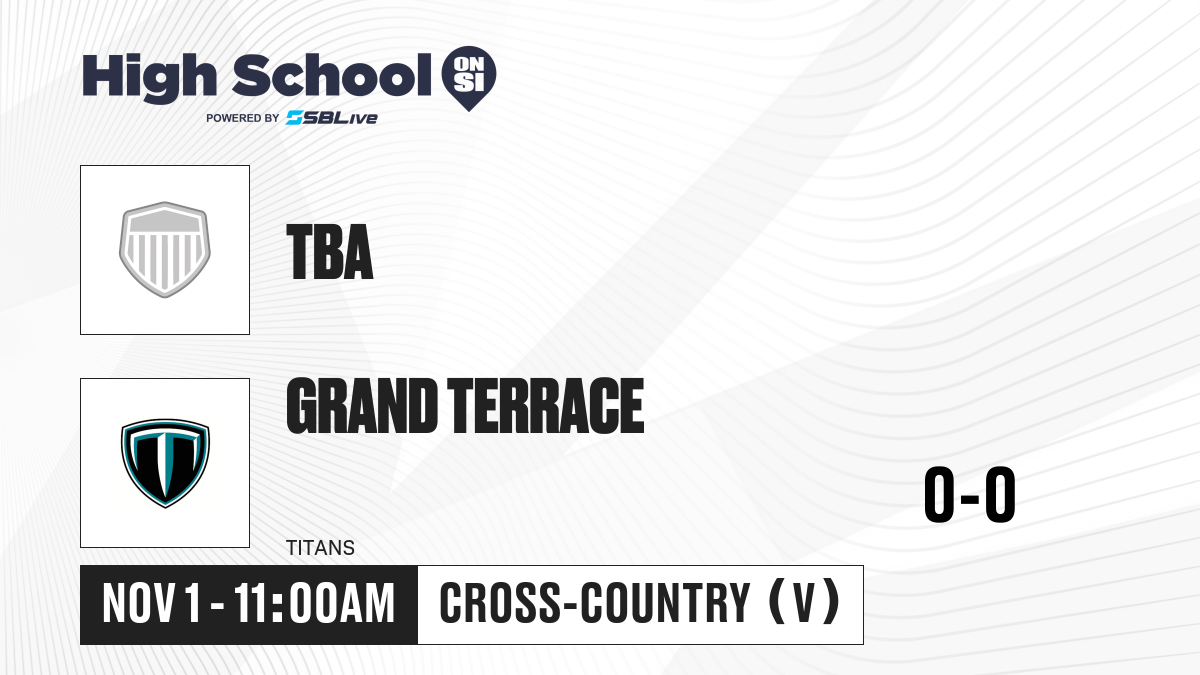 High School ON SI
POWERED BY SBLive

TBA

GRAND TERRACE

TITANS

0-0

NOV 1 - 11:00AM

CROSS-COUNTRY (V)